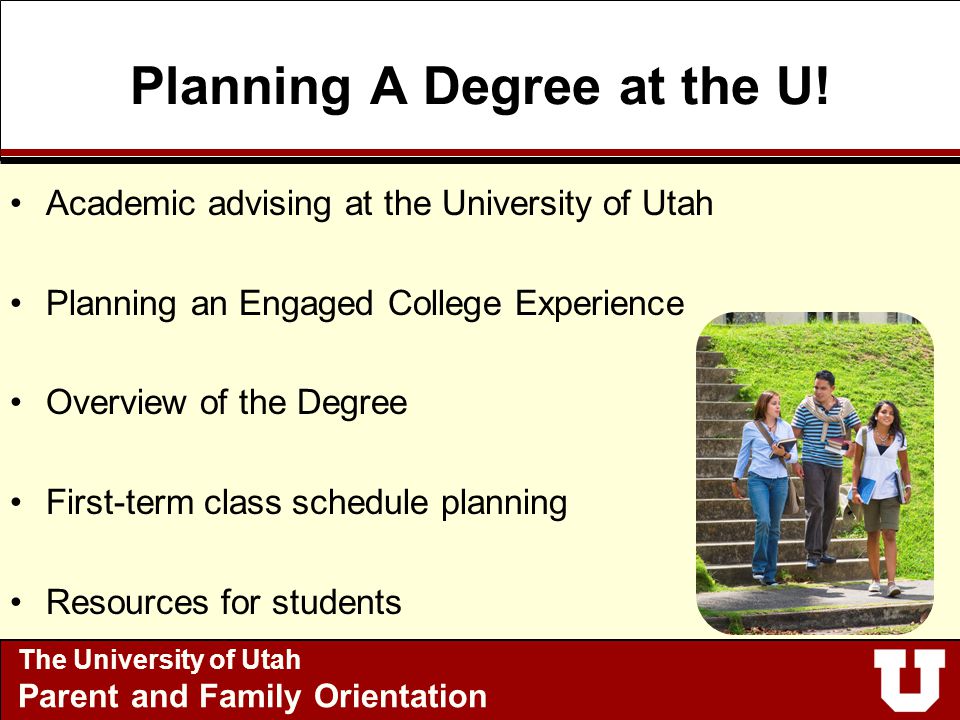 Planning A Degree at the U!

• Academic advising at the University of Utah

• Planning an Engaged College Experience

• Overview of the Degree

• First-term class schedule planning

• Resources for students

The University of Utah
Parent and Family Orientation

U